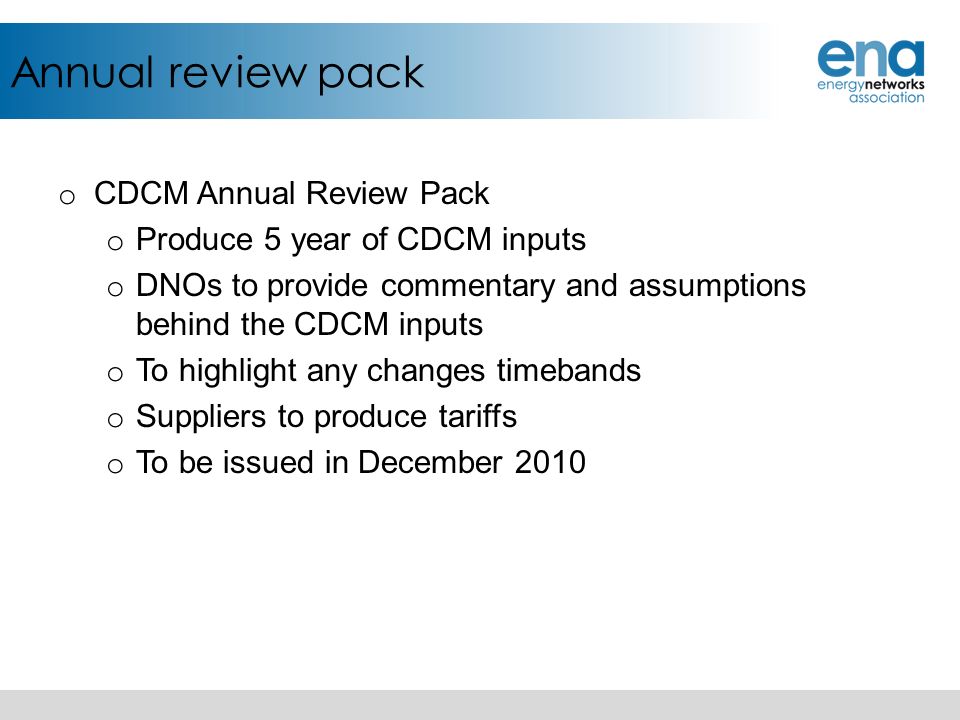 Annual review pack

ena
energynetworks
association

o CDCM Annual Review Pack
o Produce 5 year of CDCM inputs
o DNOs to provide commentary and assumptions behind the CDCM inputs
o To highlight any changes timebands
o Suppliers to produce tariffs
o To be issued in December 2010